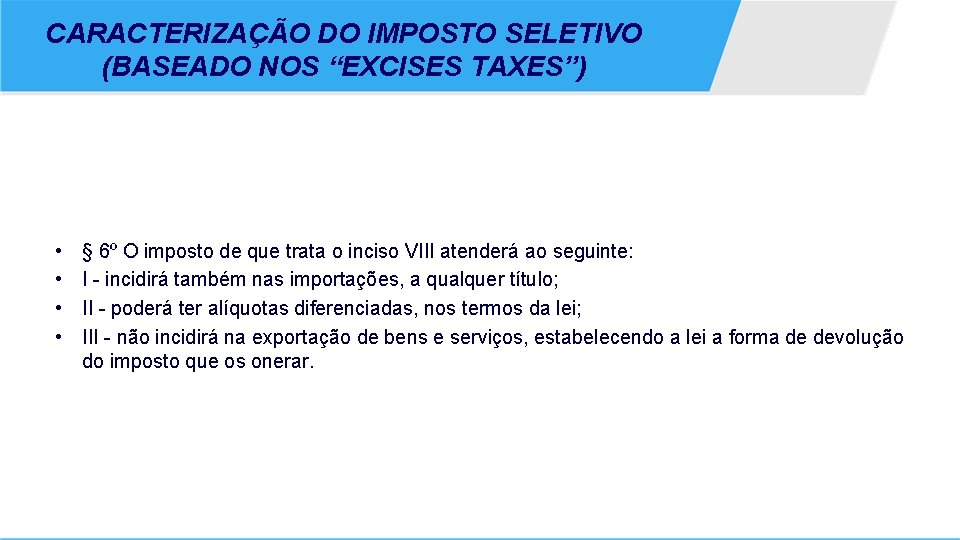 CARACTERIZAÇÃO DO IMPOSTO SELETIVO
(BASEADO NOS “EXCISES TAXES”)

• § 6º O imposto de que trata o inciso VIII atenderá ao seguinte:
• I - incidirá também nas importações, a qualquer título;
• II - poderá ter alíquotas diferenciadas, nos termos da lei;
• III - não incidirá na exportação de bens e serviços, estabelecendo a lei a forma de devolução do imposto que os onerar.